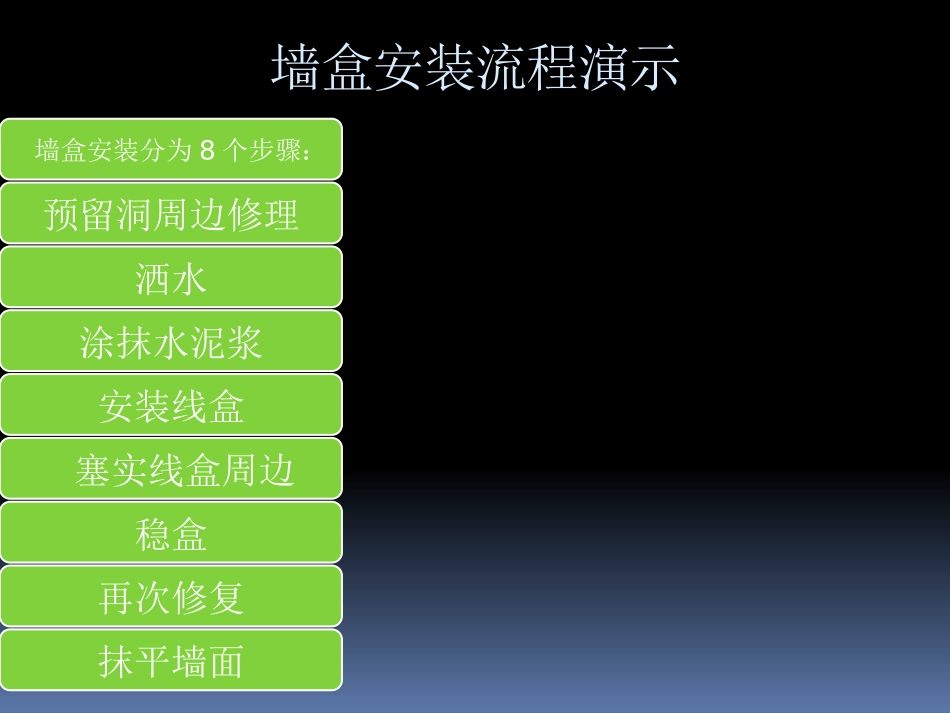 墙盒安装流程演示

墙盒安装分为 8 个步骤：

预留洞周边修理

洒水

涂抹水泥浆

安装线盒

塞实线盒周边

稳盒

再次修复

抹平墙面